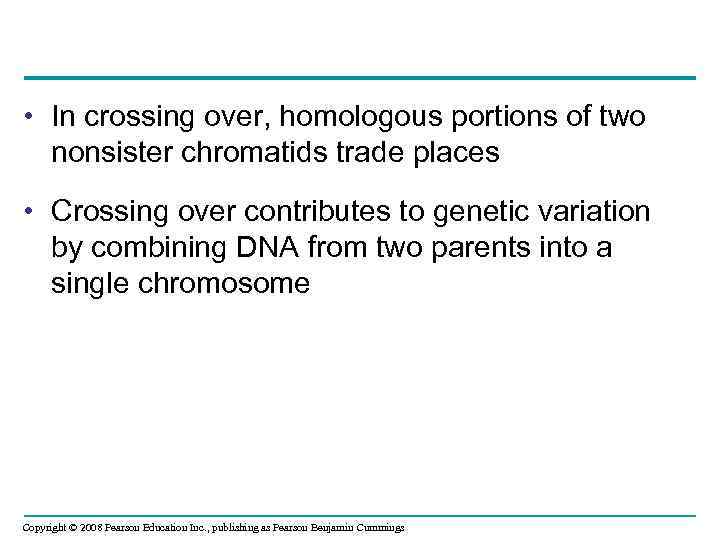 • In crossing over, homologous portions of two nonsister chromatids trade places

• Crossing over contributes to genetic variation by combining DNA from two parents into a single chromosome

Copyright © 2008 Pearson Education Inc., publishing as Pearson Benjamin Cummings